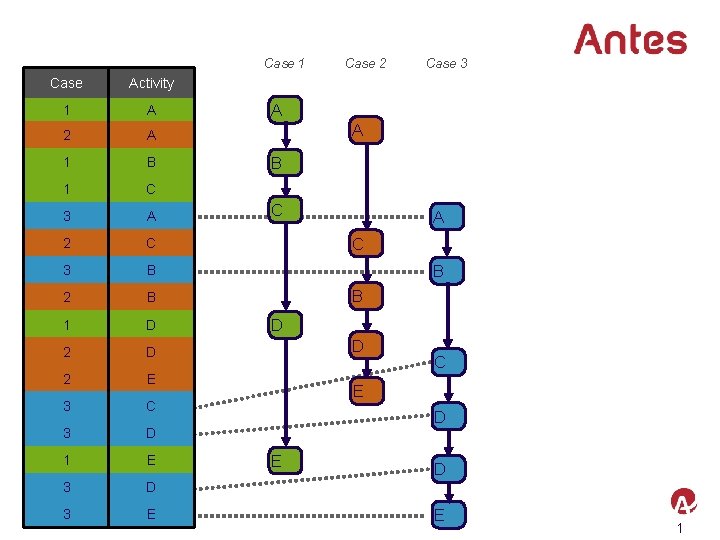 Antes

| Case | Activity |
|---|---|
| 1 | A |
| 2 | A |
| 1 | B |
| 1 | C |
| 3 | A |
| 2 | C |
| 3 | B |
| 2 | B |
| 1 | D |
| 2 | D |
| 2 | E |
| 3 | C |
| 3 | D |
| 1 | E |
| 3 | D |
| 3 | E |

Case 1
A
B
C
D
E

Case 2
A
C
B
D
E

Case 3
A
B
C
D
D
E

1